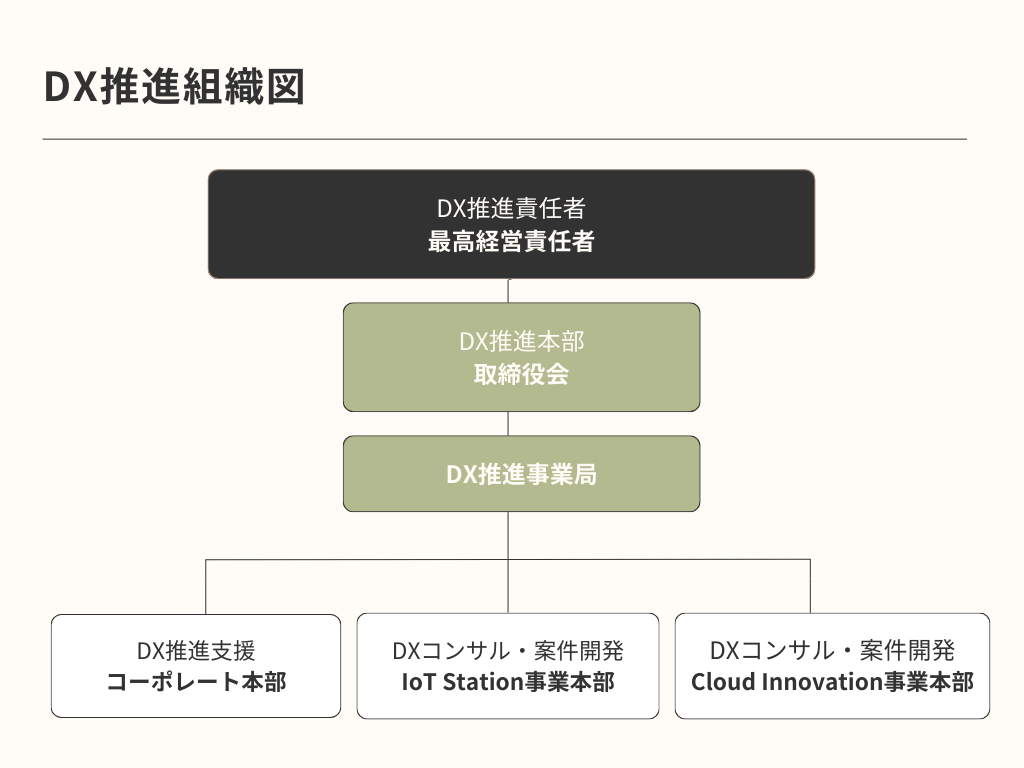 DX推進組織図

DX推進責任者
最高経営責任者

DX推進本部
取締役会

DX推進事業局

DX推進支援
コーポレート本部

DXコンサル・案件開発
IoT Station事業本部

DXコンサル・案件開発
Cloud Innovation事業本部